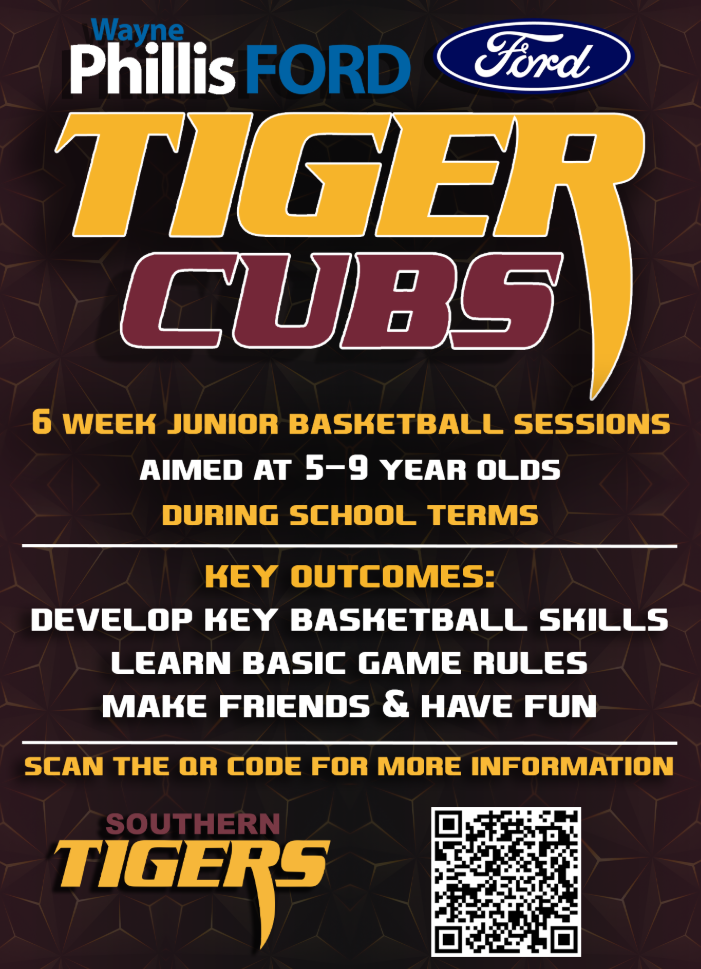 Wayne Phillis FORD

Ford

TIGER CUBS

6 WEEK JUNIOR BASKETBALL SESSIONS
AIMED AT 5-9 YEAR OLDS
DURING SCHOOL TERMS

KEY OUTCOMES:
DEVELOP KEY BASKETBALL SKILLS
LEARN BASIC GAME RULES
MAKE FRIENDS & HAVE FUN

SCAN THE QR CODE FOR MORE INFORMATION

SOUTHERN TIGERS